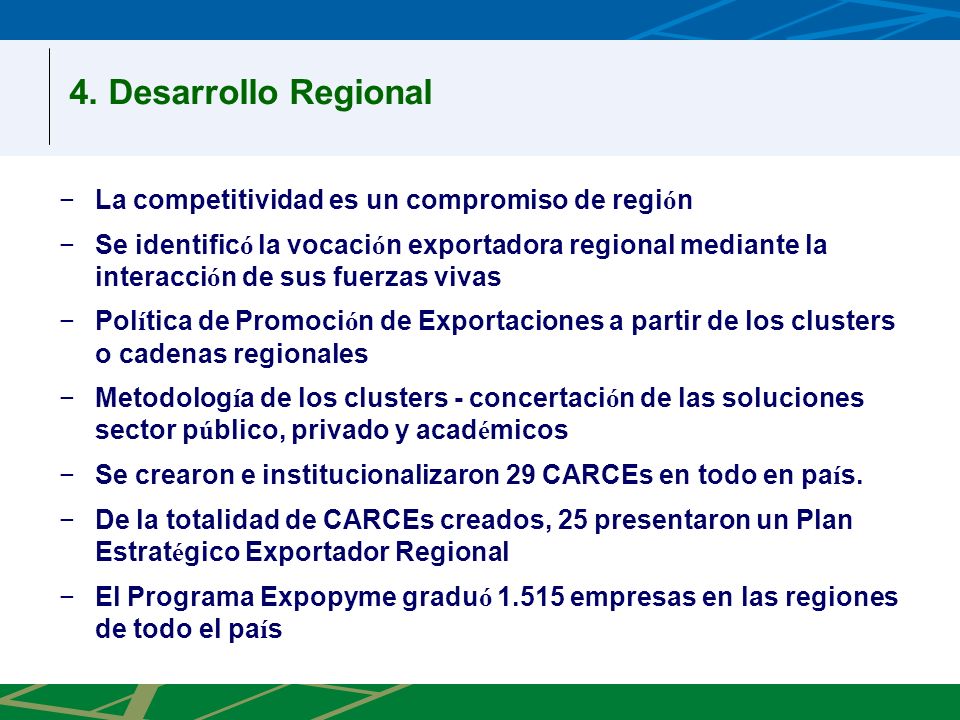 4. Desarrollo Regional

− La competitividad es un compromiso de región

− Se identificó la vocación exportadora regional mediante la interacción de sus fuerzas vivas

− Política de Promoción de Exportaciones a partir de los clusters o cadenas regionales

− Metodología de los clusters - concertación de las soluciones sector público, privado y académicos

− Se crearon e institucionalizaron 29 CARCEs en todo en país.

− De la totalidad de CARCEs creados, 25 presentaron un Plan Estratégico Exportador Regional

− El Programa Expopyme graduó 1.515 empresas en las regiones de todo el país